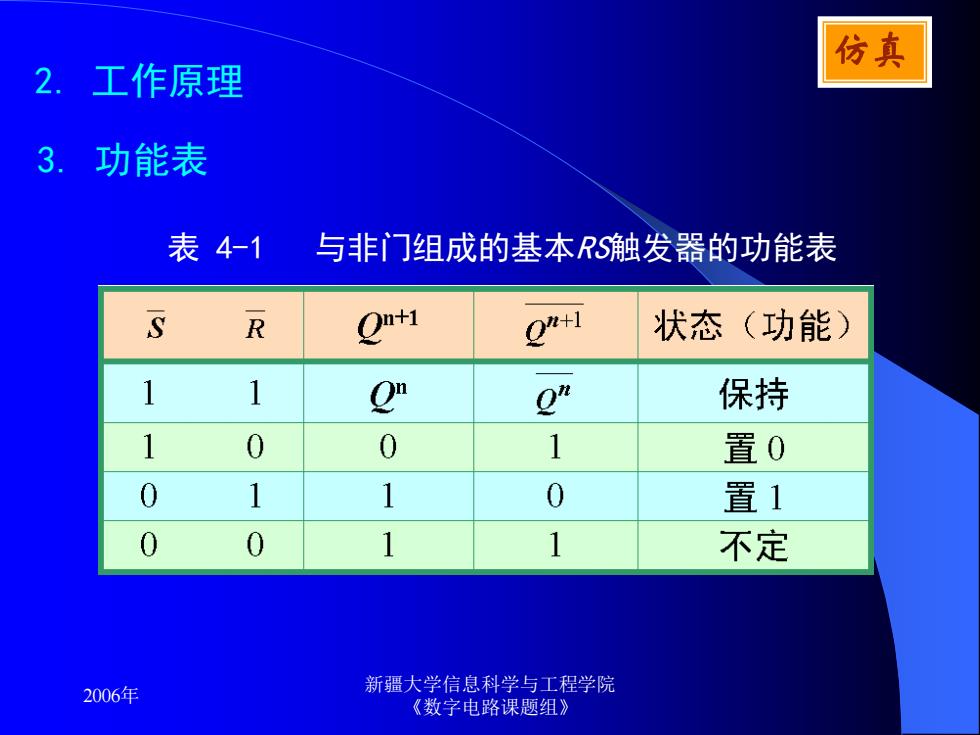 仿真

2. 工作原理

3. 功能表

表 4-1　与非门组成的基本RS触发器的功能表

| $\overline{S}$ $\overline{R}$ | $Q^{n+1}$ | $\overline{Q^{n+1}}$ | 状态（功能） |
|---|---|---|---|
| 1 1 | $Q^n$ | $\overline{Q^n}$ | 保持 |
| 1 0 | 0 | 1 | 置 0 |
| 0 1 | 1 | 0 | 置 1 |
| 0 0 | 1 | 1 | 不定 |

2006年

新疆大学信息科学与工程学院
《数字电路课题组》